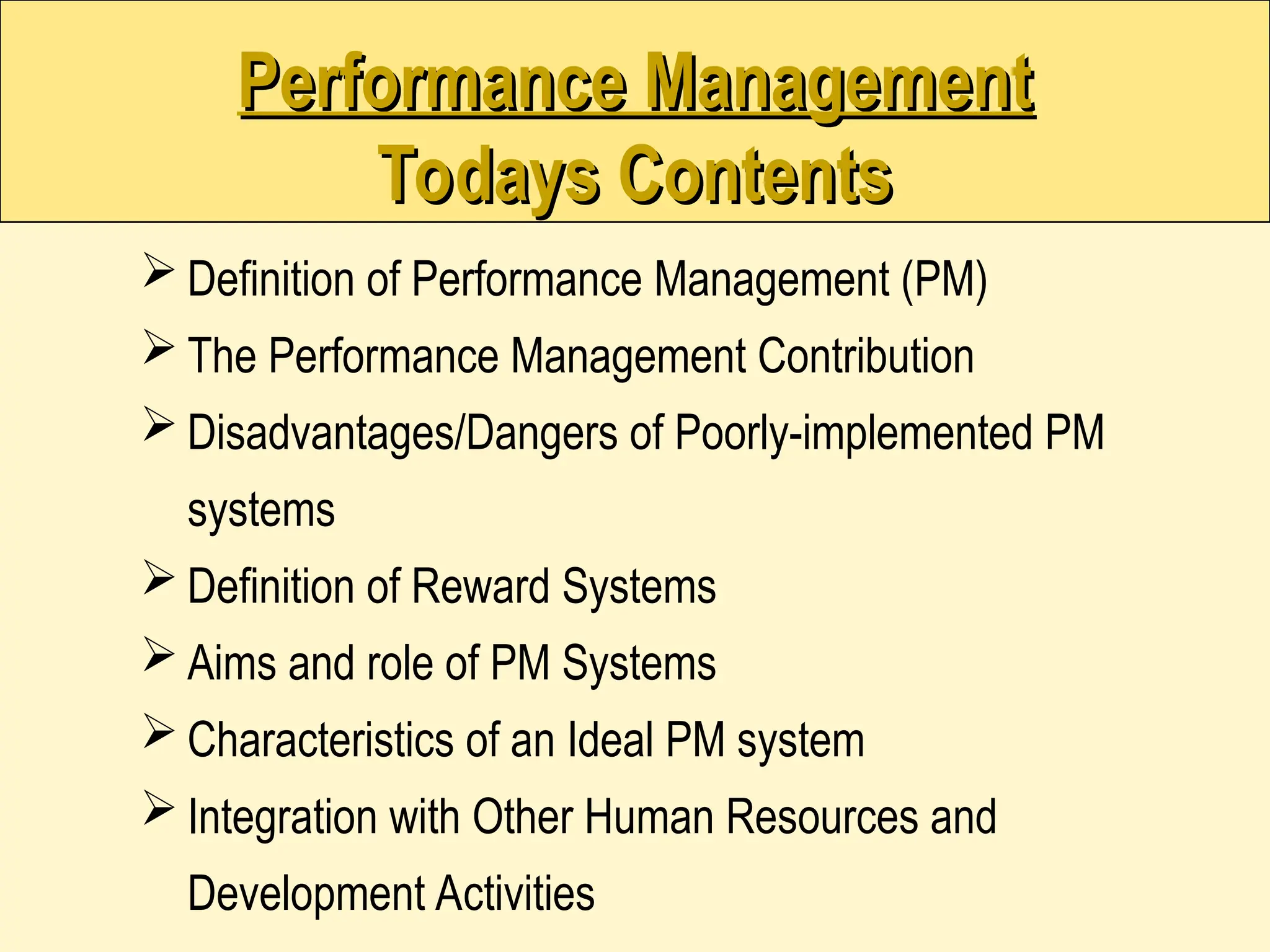 Performance Management
Todays Contents

➢ Definition of Performance Management (PM)
➢ The Performance Management Contribution
➢ Disadvantages/Dangers of Poorly-implemented PM systems
➢ Definition of Reward Systems
➢ Aims and role of PM Systems
➢ Characteristics of an Ideal PM system
➢ Integration with Other Human Resources and Development Activities